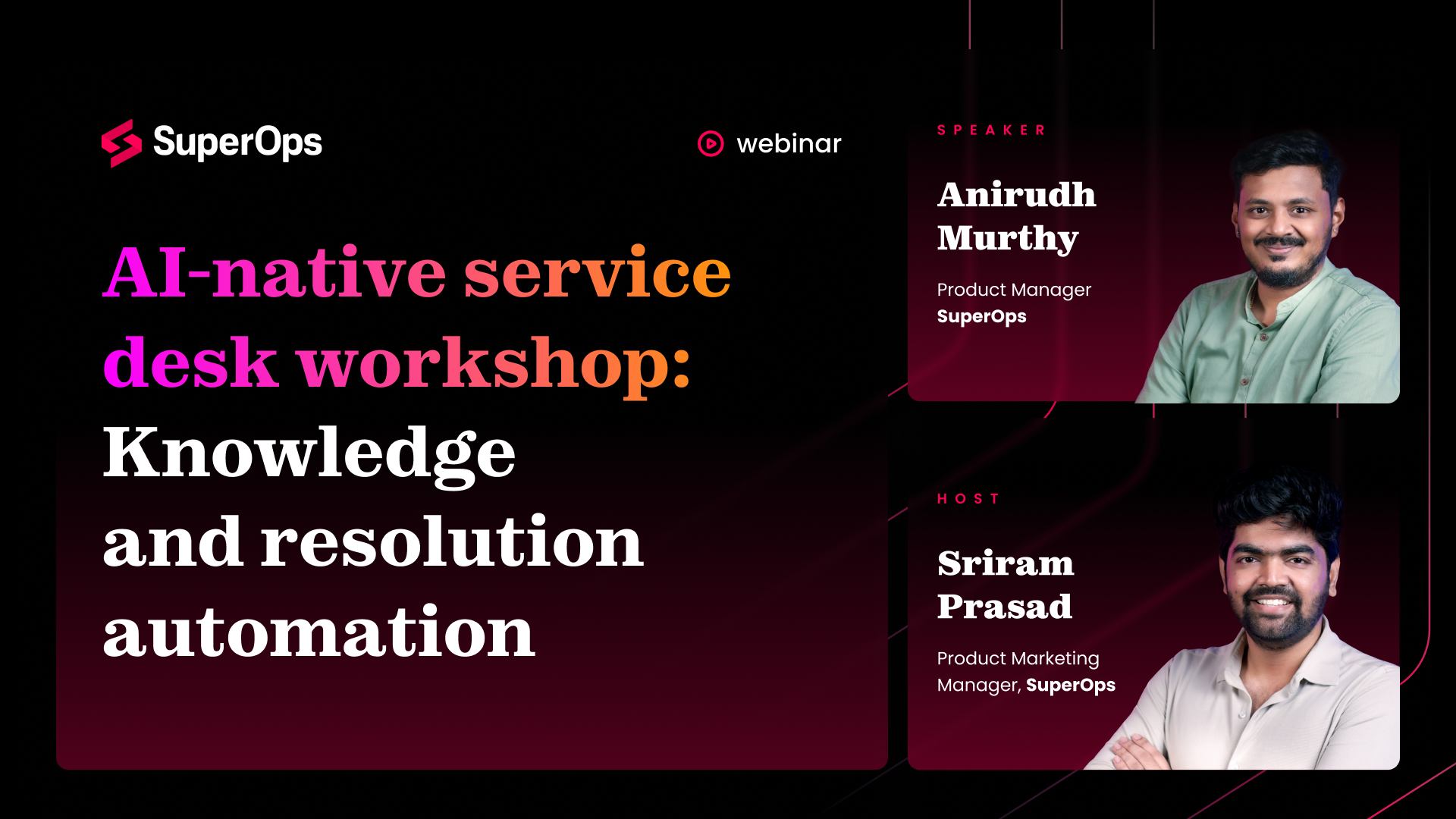 SuperOps

webinar

AI-native service desk workshop: Knowledge and resolution automation

SPEAKER

Anirudh Murthy

Product Manager
SuperOps

HOST

Sriram Prasad

Product Marketing Manager, SuperOps